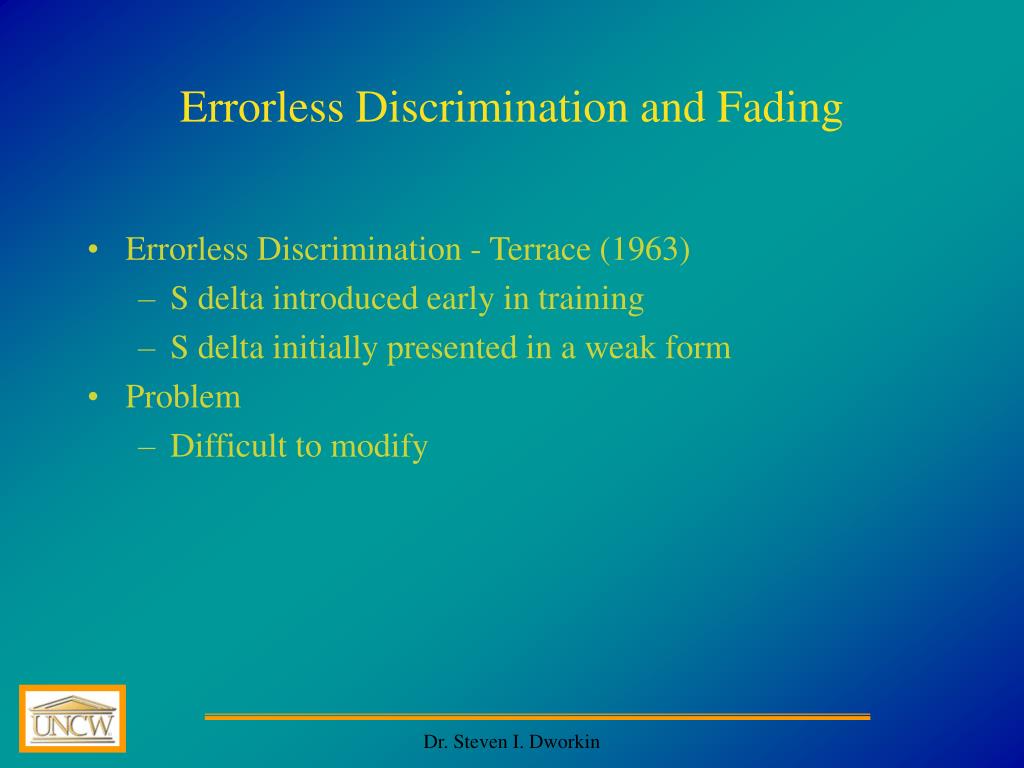 Errorless Discrimination and Fading

• Errorless Discrimination - Terrace (1963)
  – S delta introduced early in training
  – S delta initially presented in a weak form
• Problem
  – Difficult to modify

UNCW

Dr. Steven I. Dworkin